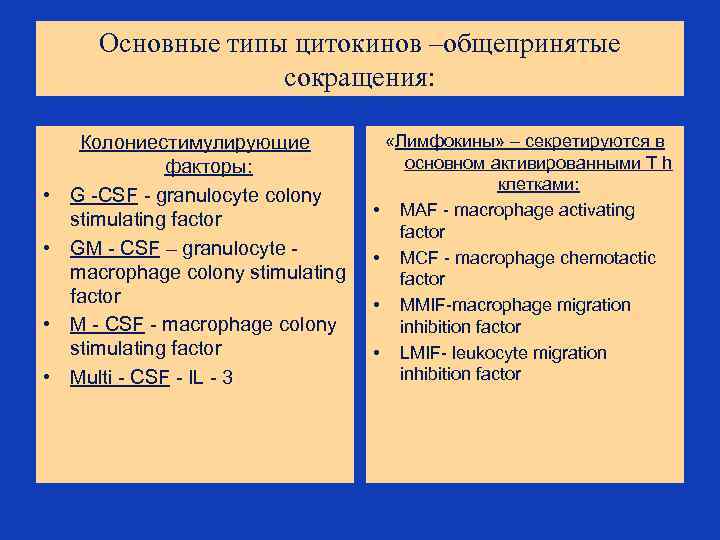 Основные типы цитокинов –общепринятые сокращения:

Колониестимулирующие факторы:
• G -CSF - granulocyte colony stimulating factor
• GM - CSF – granulocyte - macrophage colony stimulating factor
• M - CSF - macrophage colony stimulating factor
• Multi - CSF - IL - 3

«Лимфокины» – секретируются в основном активированными T h клетками:
• MAF - macrophage activating factor
• MCF - macrophage chemotactic factor
• MMIF-macrophage migration inhibition factor
• LMIF- leukocyte migration inhibition factor